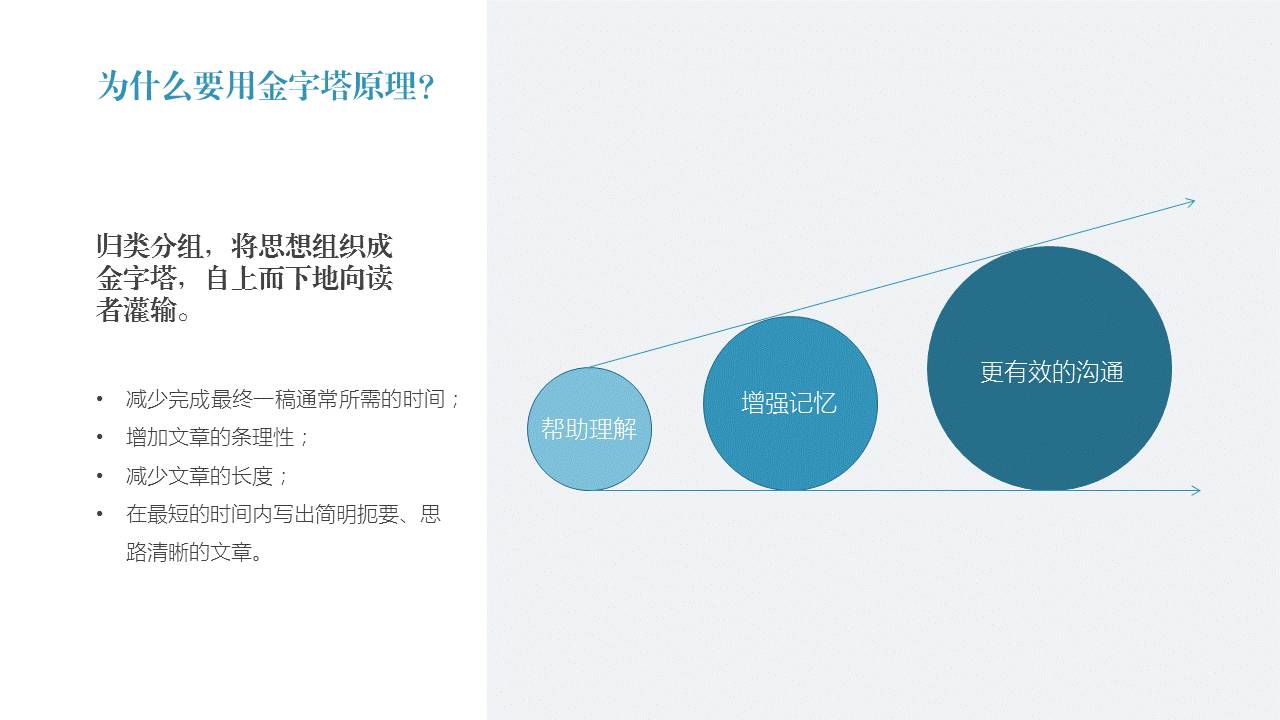 为什么要用金字塔原理？

归类分组，将思想组织成金字塔，自上而下地向读者灌输。

• 减少完成最终一稿通常所需的时间；
• 增加文章的条理性；
• 减少文章的长度；
• 在最短的时间内写出简明扼要、思路清晰的文章。

帮助理解

增强记忆

更有效的沟通